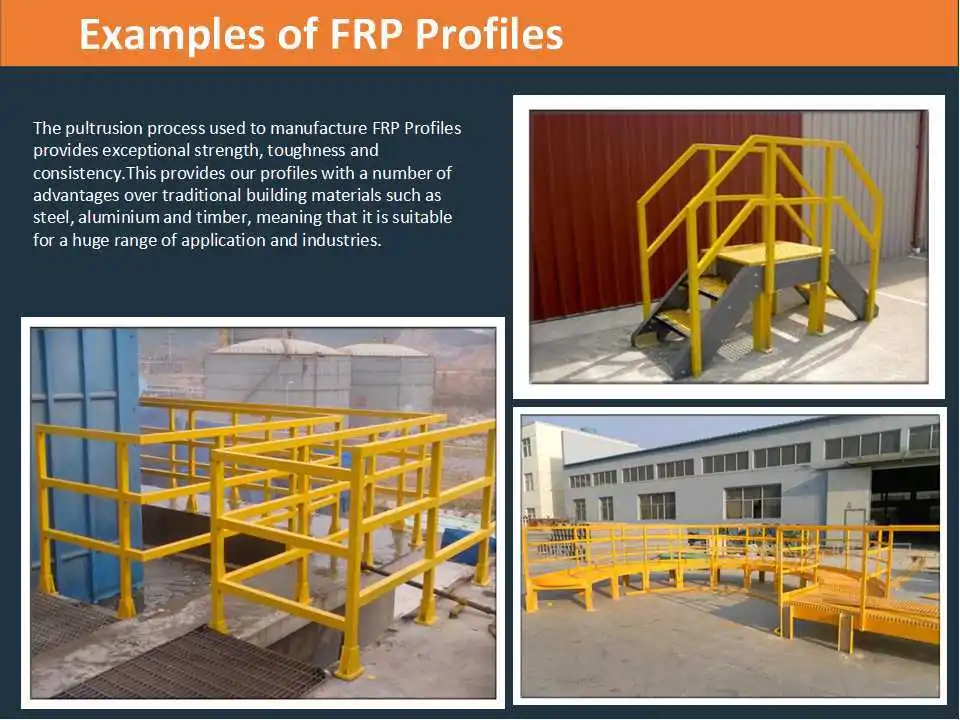 Examples of FRP Profiles

The pultrusion process used to manufacture FRP Profiles provides exceptional strength, toughness and consistency.This provides our profiles with a number of advantages over traditional building materials such as steel, aluminium and timber, meaning that it is suitable for a huge range of application and industries.